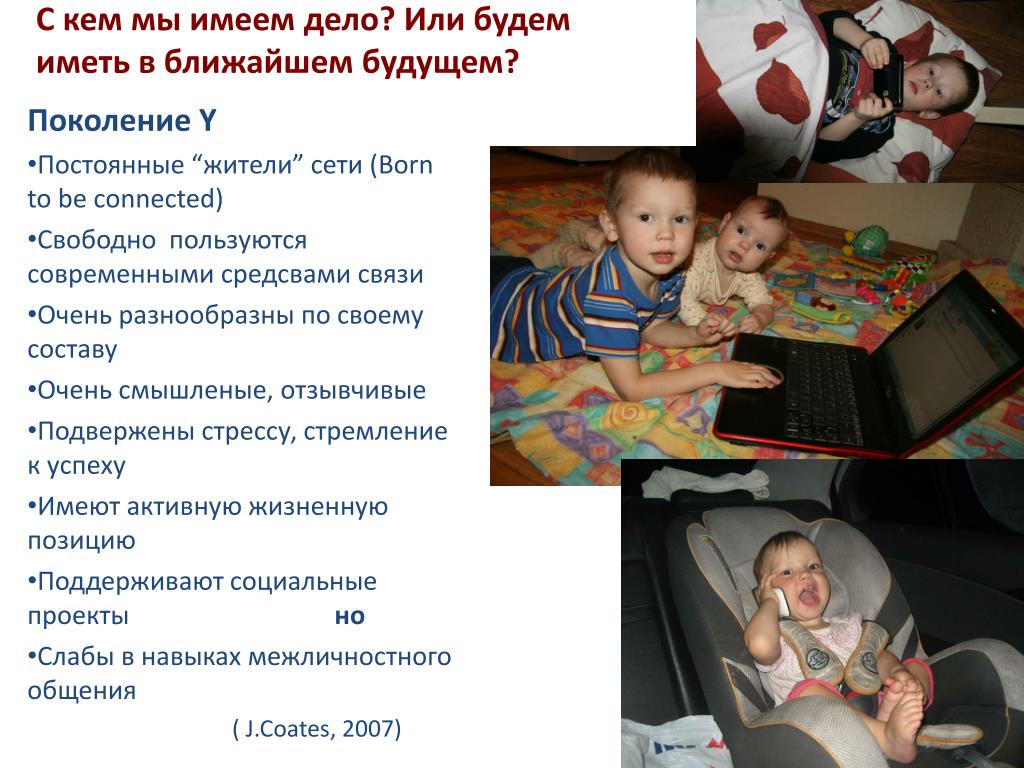 С кем мы имеем дело? Или будем иметь в ближайшем будущем?

Поколение Y

•Постоянные “жители” сети (Born to be connected)

•Свободно пользуются современными средсвами связи

•Очень разнообразны по своему составу

•Очень смышленые, отзывчивые

•Подвержены стрессу, стремление к успеху

•Имеют активную жизненную позицию

•Поддерживают социальные проекты но

•Слабы в навыках межличностного общения

( J.Coates, 2007)